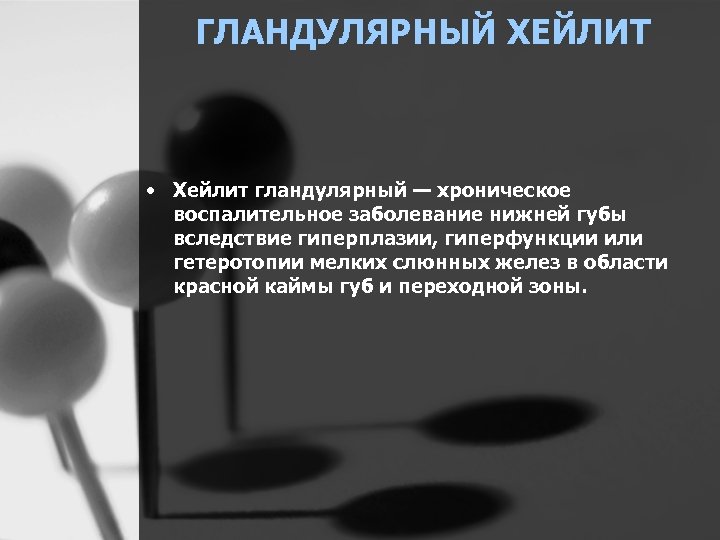 ГЛАНДУЛЯРНЫЙ ХЕЙЛИТ

• Хейлит гландулярный — хроническое воспалительное заболевание нижней губы вследствие гиперплазии, гиперфункции или гетеротопии мелких слюнных желез в области красной каймы губ и переходной зоны.